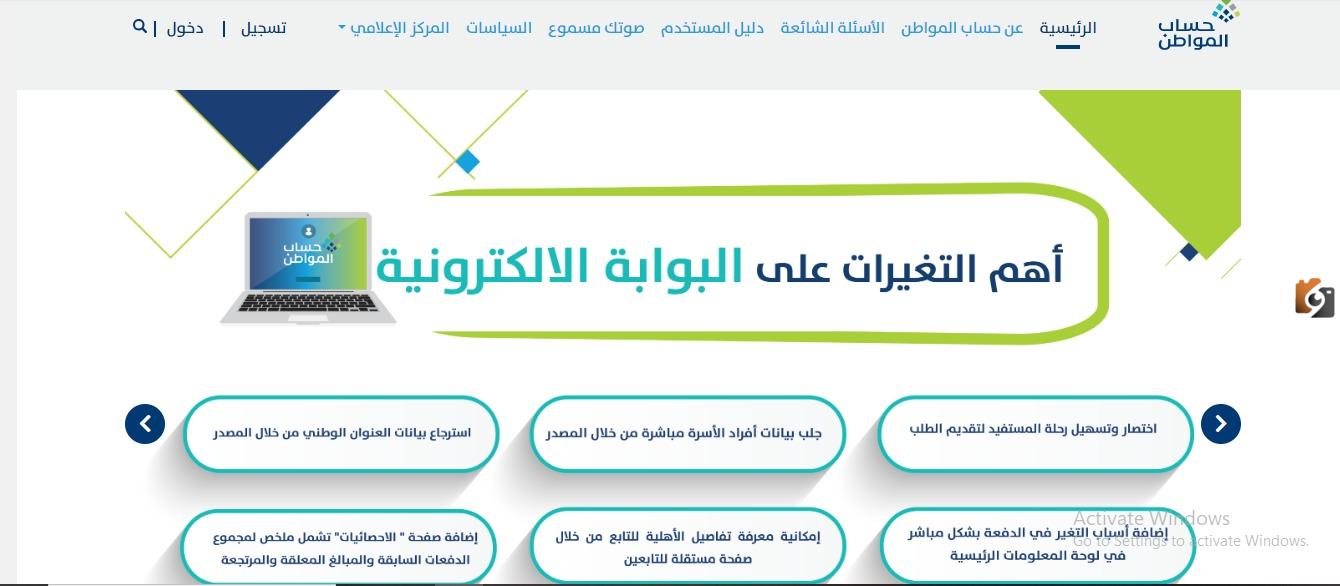 حساب المواطن

الرئيسية عن حساب المواطن الأسئلة الشائعة دليل المستخدم صوتك مسموع السياسات المركز الإعلامي تسجيل | دخول |

حساب المواطن

أهم التغيرات على البوابة الالكترونية

اختصار وتسهيل رحلة المستفيد لتقديم الطلب

جلب بيانات أفراد الأسرة مباشرة من خلال المصدر

استرجاع بيانات العنوان الوطني من خلال المصدر

إضافة أسباب التغير في الدفعة بشكل مباشر في لوحة المعلومات الرئيسية

إمكانية معرفة تفاصيل الأهلية للتابع من خلال صفحة مستقلة للتابعين

إضافة صفحة " الاحصائيات" تشمل ملخص لمجموع الدفعات السابقة والمبالغ المعلقة والمرتجعة

Activate Windows
Go to Settings to activate Windows.